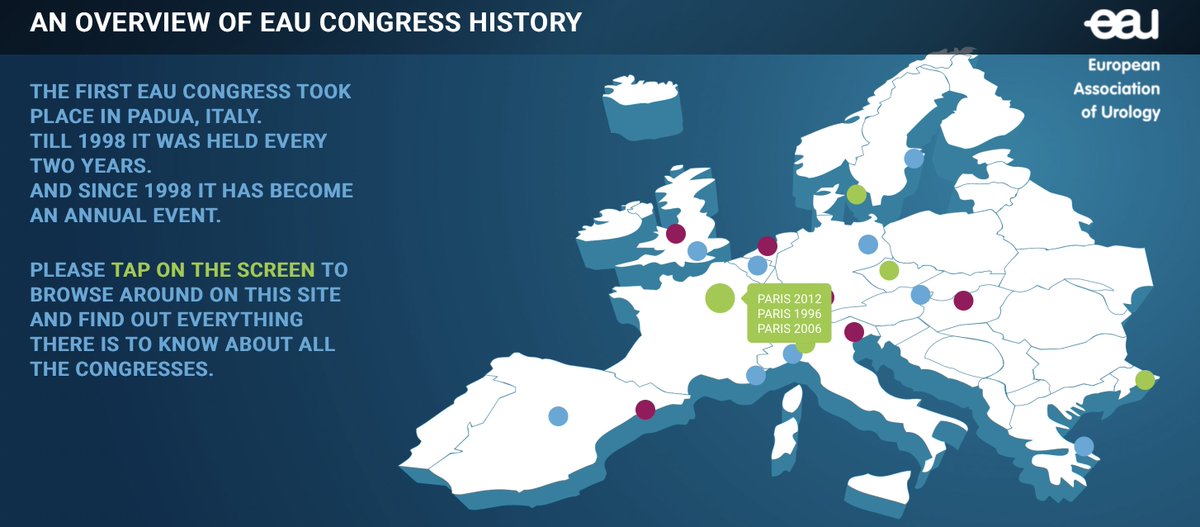 AN OVERVIEW OF EAU CONGRESS HISTORY

eau
European Association of Urology

THE FIRST EAU CONGRESS TOOK PLACE IN PADUA, ITALY.
TILL 1998 IT WAS HELD EVERY TWO YEARS.
AND SINCE 1998 IT HAS BECOME AN ANNUAL EVENT.

PLEASE TAP ON THE SCREEN TO BROWSE AROUND ON THIS SITE AND FIND OUT EVERYTHING THERE IS TO KNOW ABOUT ALL THE CONGRESSES.

PARIS 2012
PARIS 1996
PARIS 2006